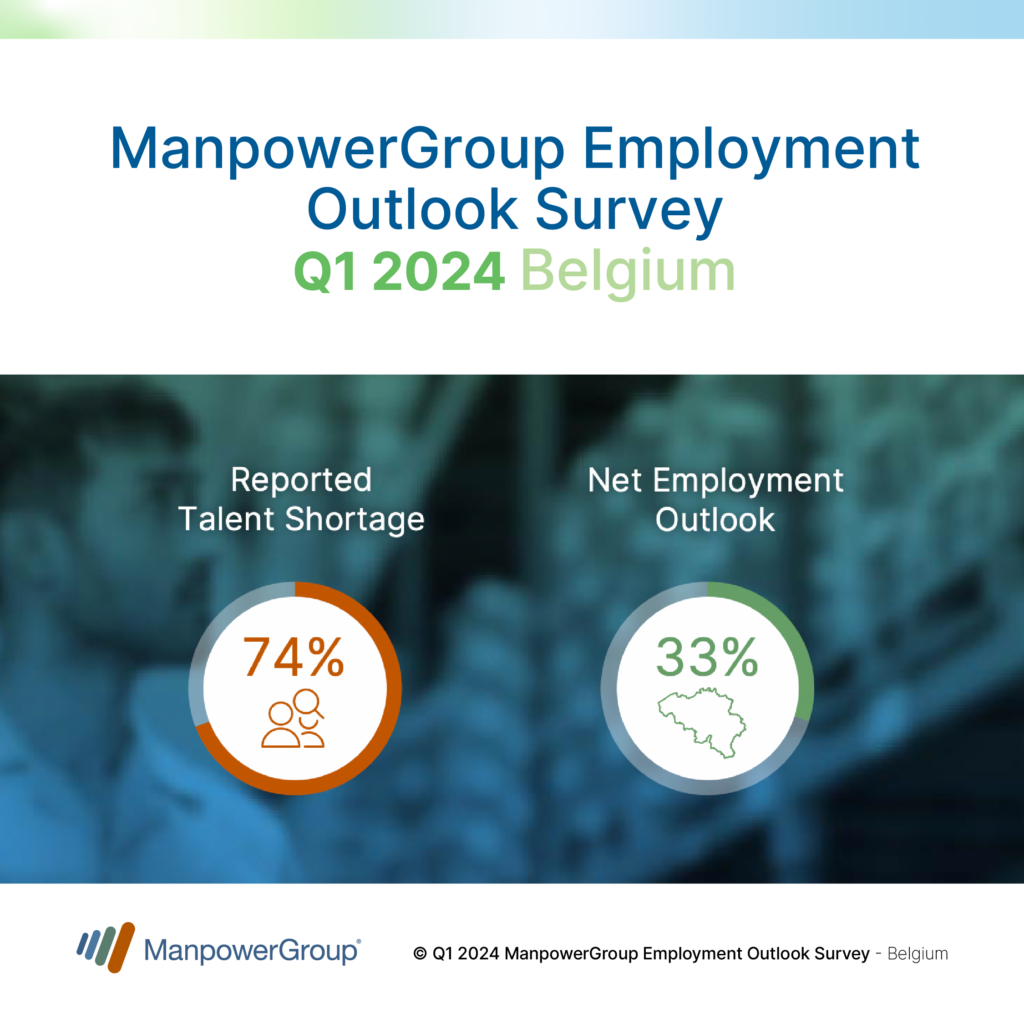 ManpowerGroup Employment Outlook Survey
Q1 2024 Belgium

Reported Talent Shortage

74%

Net Employment Outlook

33%

ManpowerGroup®

© Q1 2024 ManpowerGroup Employment Outlook Survey - Belgium